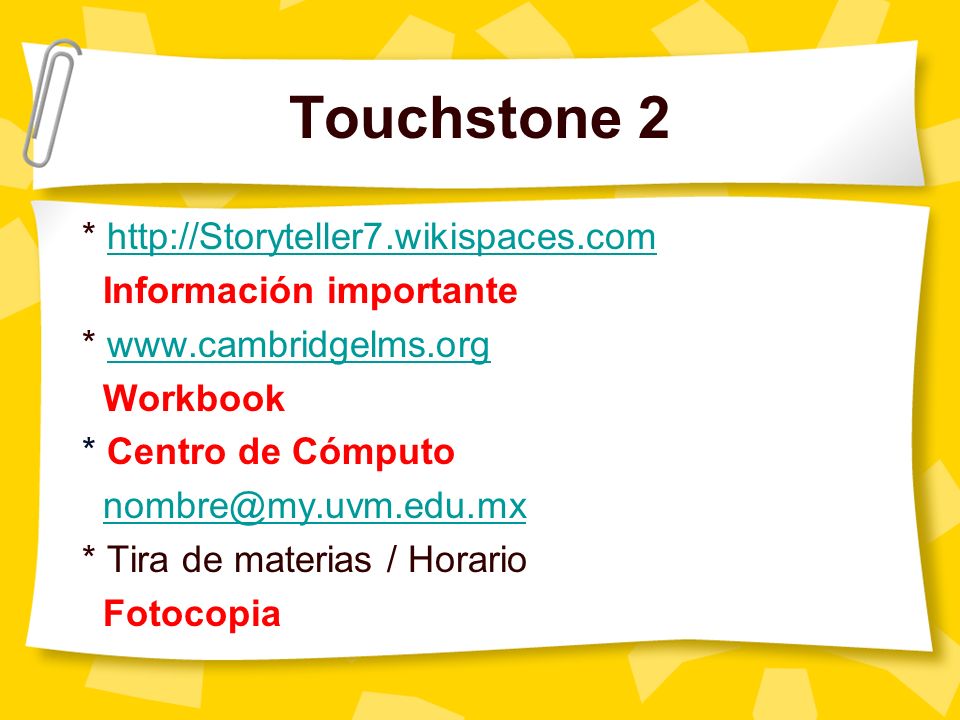 Touchstone 2

* http://Storyteller7.wikispaces.com
Información importante
* www.cambridgelms.org
Workbook
* Centro de Cómputo
nombre@my.uvm.edu.mx
* Tira de materias / Horario
Fotocopia